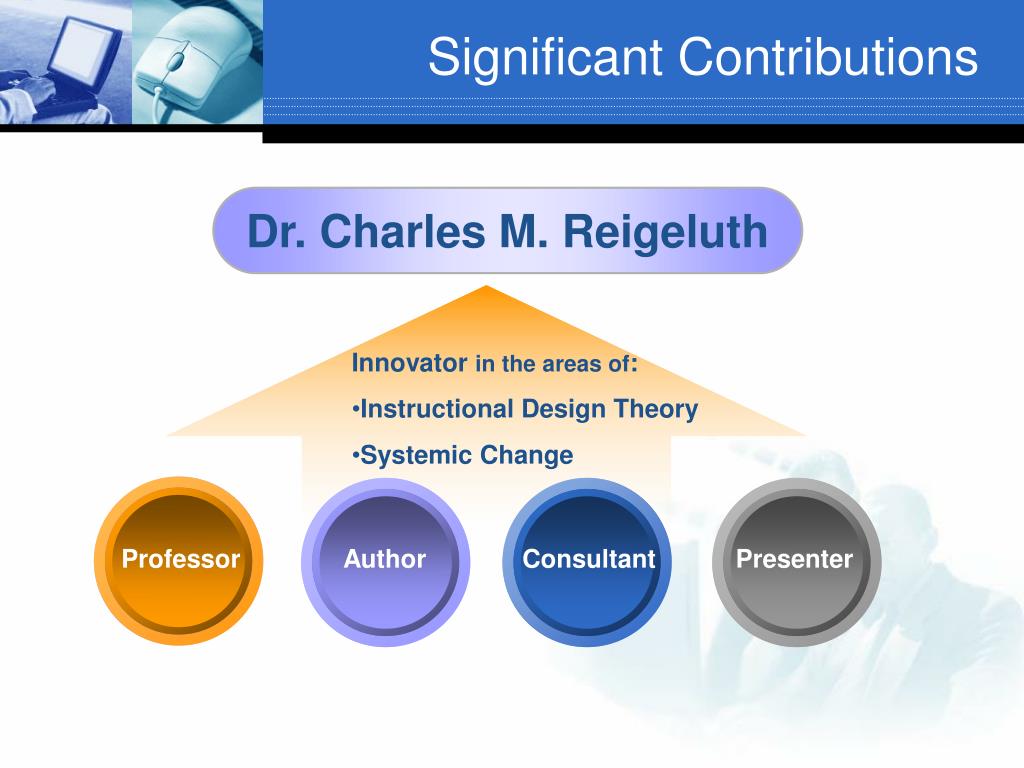 Significant Contributions

Dr. Charles M. Reigeluth

Innovator in the areas of:

•Instructional Design Theory

•Systemic Change

Professor

Author

Consultant

Presenter